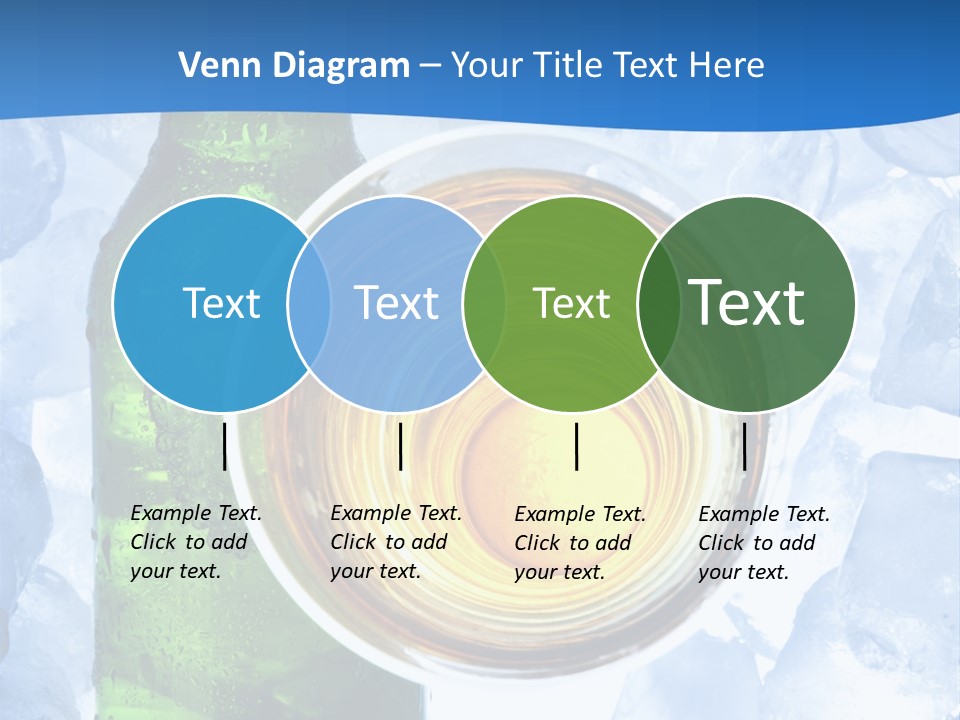 Venn Diagram – Your Title Text Here

Text

Text

Text

Text

Example Text. Click to add your text.

Example Text. Click to add your text.

Example Text. Click to add your text.

Example Text. Click to add your text.